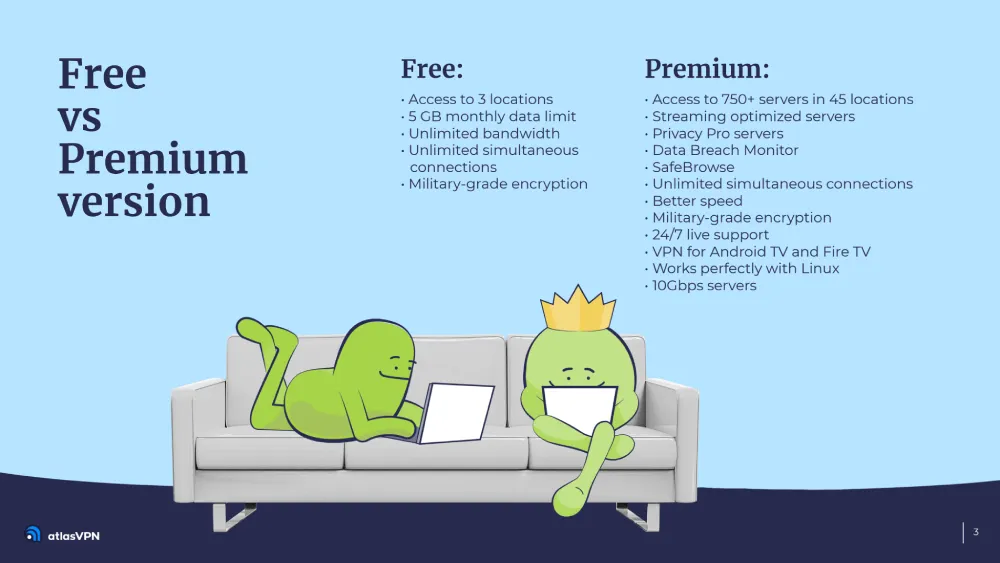 Free vs Premium version

Free:
• Access to 3 locations
• 5 GB monthly data limit
• Unlimited bandwidth
• Unlimited simultaneous connections
• Military-grade encryption

Premium:
• Access to 750+ servers in 45 locations
• Streaming optimized servers
• Privacy Pro servers
• Data Breach Monitor
• SafeBrowse
• Unlimited simultaneous connections
• Better speed
• Military-grade encryption
• 24/7 live support
• VPN for Android TV and Fire TV
• Works perfectly with Linux
• 10Gbps servers

atlasVPN

3